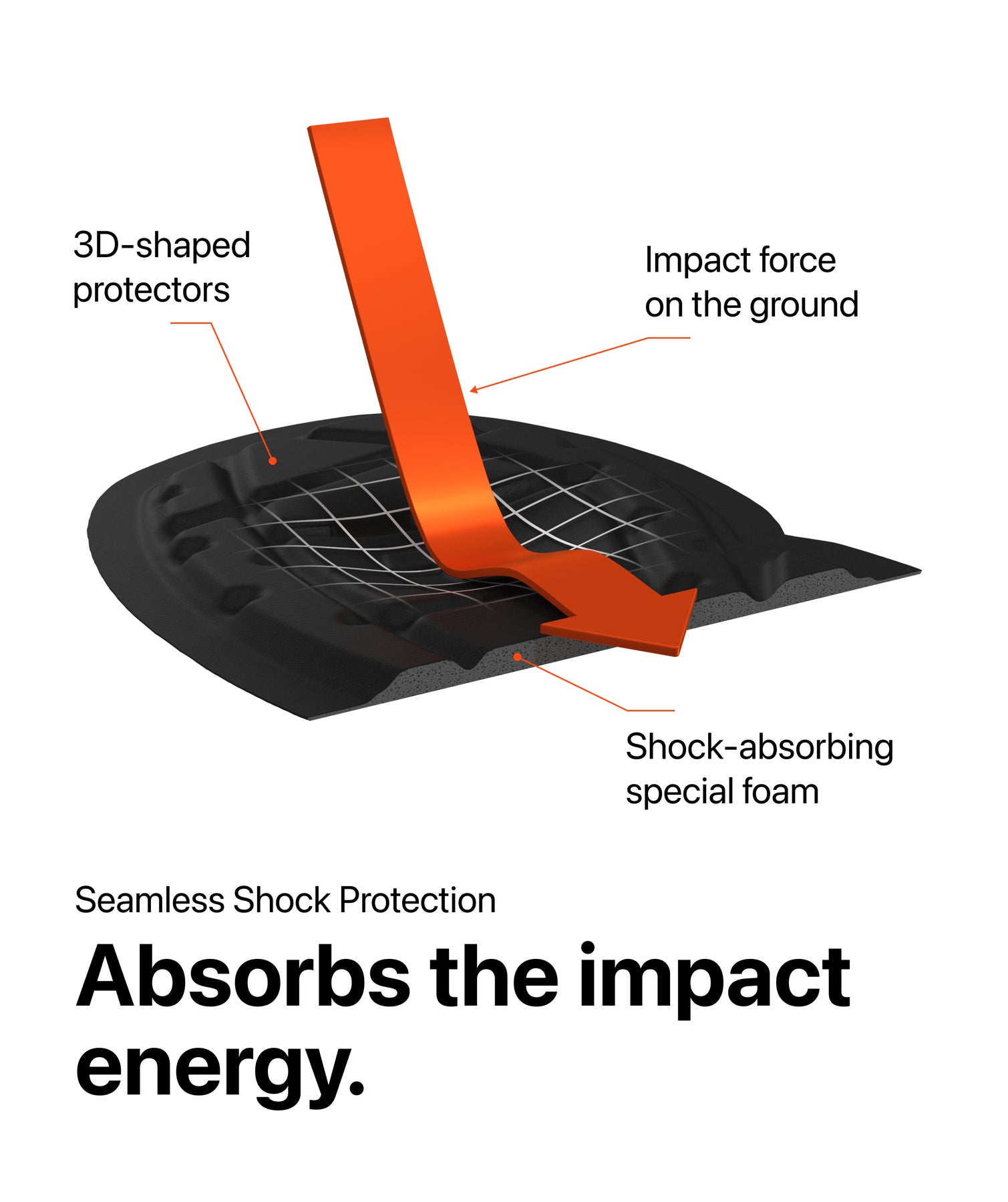 3D-shaped protectors

Impact force on the ground

Shock-absorbing special foam

Seamless Shock Protection

Absorbs the impact energy.